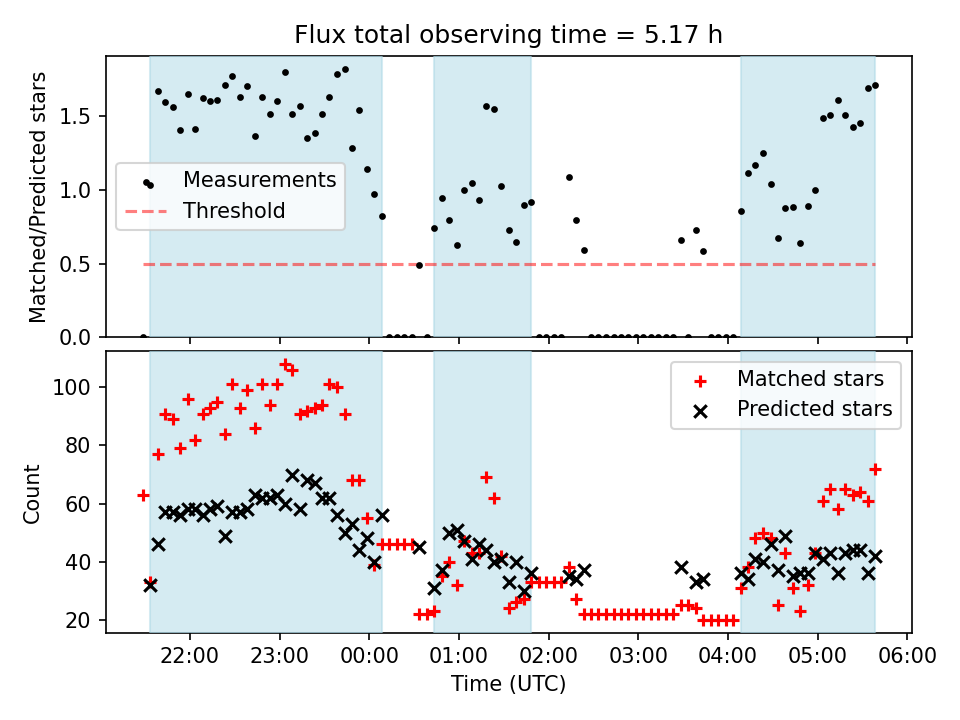 Flux total observing time = 5.17 h

Matched/Predicted stars

1.5
1.0
0.5
0.0

Measurements
Threshold

Count

100
80
60
40
20

Matched stars
Predicted stars

22:00 23:00 00:00 01:00 02:00 03:00 04:00 05:00 06:00

Time (UTC)